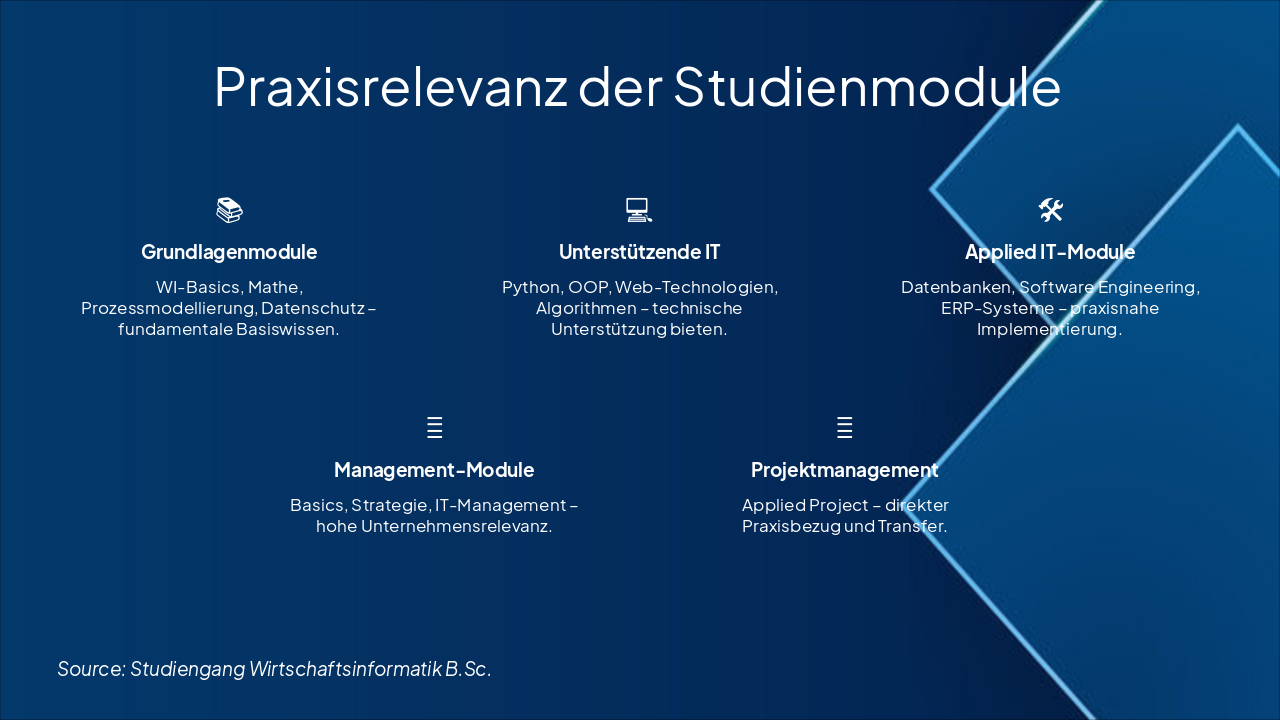 Praxisrelevanz der Studienmodule

Grundlagenmodule

WI-Basics, Mathe, Prozessmodellierung, Datenschutz – fundamentale Basiswissen.

Unterstützende IT

Python, OOP, Web-Technologien, Algorithmen – technische Unterstützung bieten.

Applied IT-Module

Datenbanken, Software Engineering, ERP-Systeme – praxisnahe Implementierung.

Management-Module

Basics, Strategie, IT-Management – hohe Unternehmensrelevanz.

Projektmanagement

Applied Project – direkter Praxisbezug und Transfer.

Source: Studiengang Wirtschaftsinformatik B.Sc.